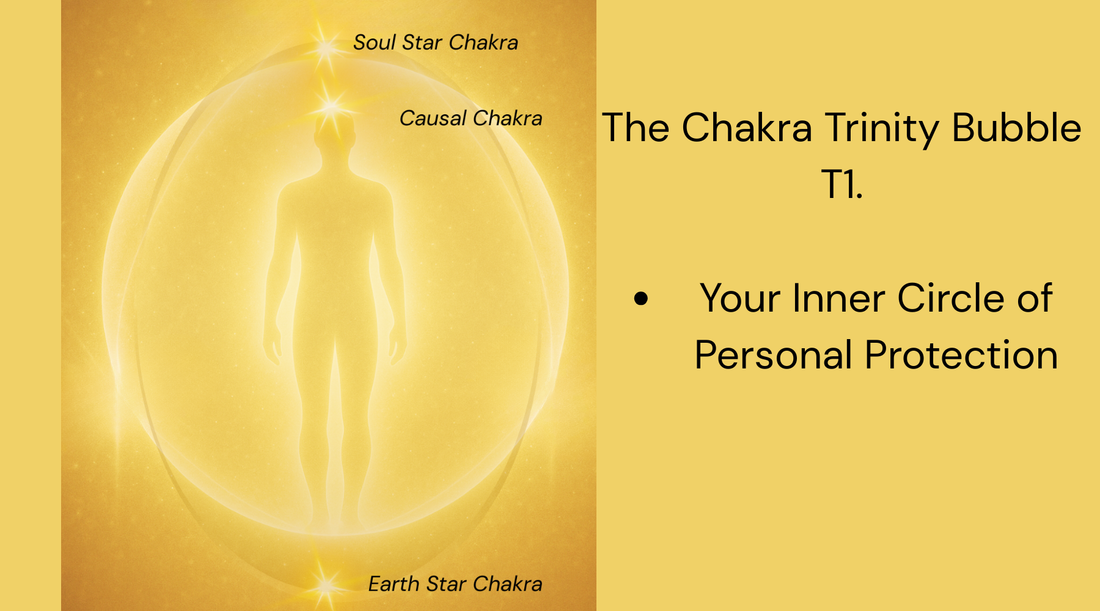 Soul Star Chakra

Causal Chakra

Earth Star Chakra

The Chakra Trinity Bubble T1.

• Your Inner Circle of Personal Protection